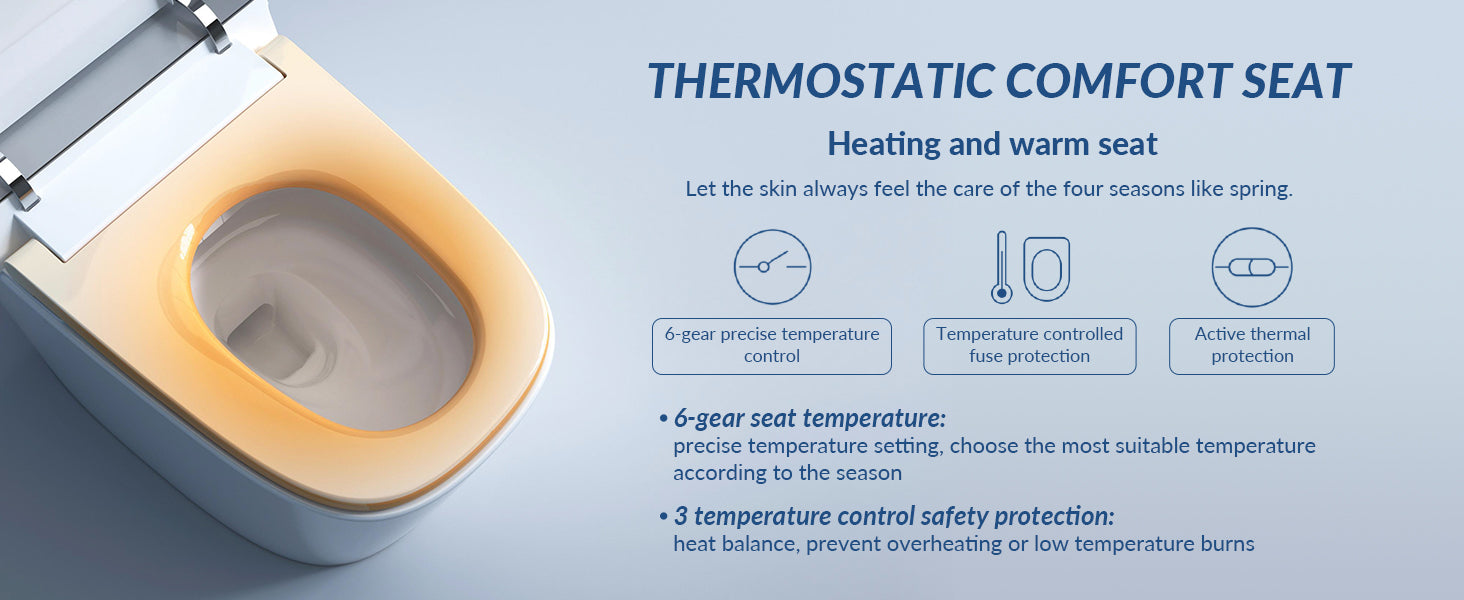 THERMOSTATIC COMFORT SEAT

Heating and warm seat

Let the skin always feel the care of the four seasons like spring.

6-gear precise temperature control

Temperature controlled fuse protection

Active thermal protection

• 6-gear seat temperature:
precise temperature setting, choose the most suitable temperature according to the season

• 3 temperature control safety protection:
heat balance, prevent overheating or low temperature burns